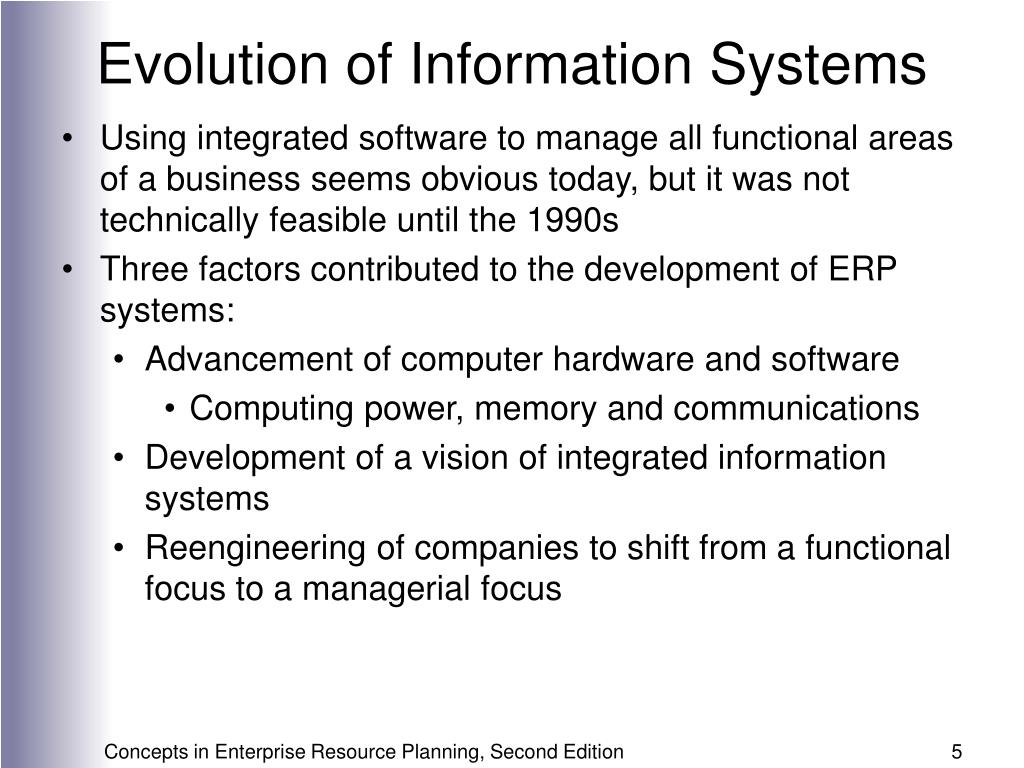 Evolution of Information Systems

• Using integrated software to manage all functional areas of a business seems obvious today, but it was not technically feasible until the 1990s
• Three factors contributed to the development of ERP systems:
  • Advancement of computer hardware and software
    • Computing power, memory and communications
  • Development of a vision of integrated information systems
  • Reengineering of companies to shift from a functional focus to a managerial focus

Concepts in Enterprise Resource Planning, Second Edition

5